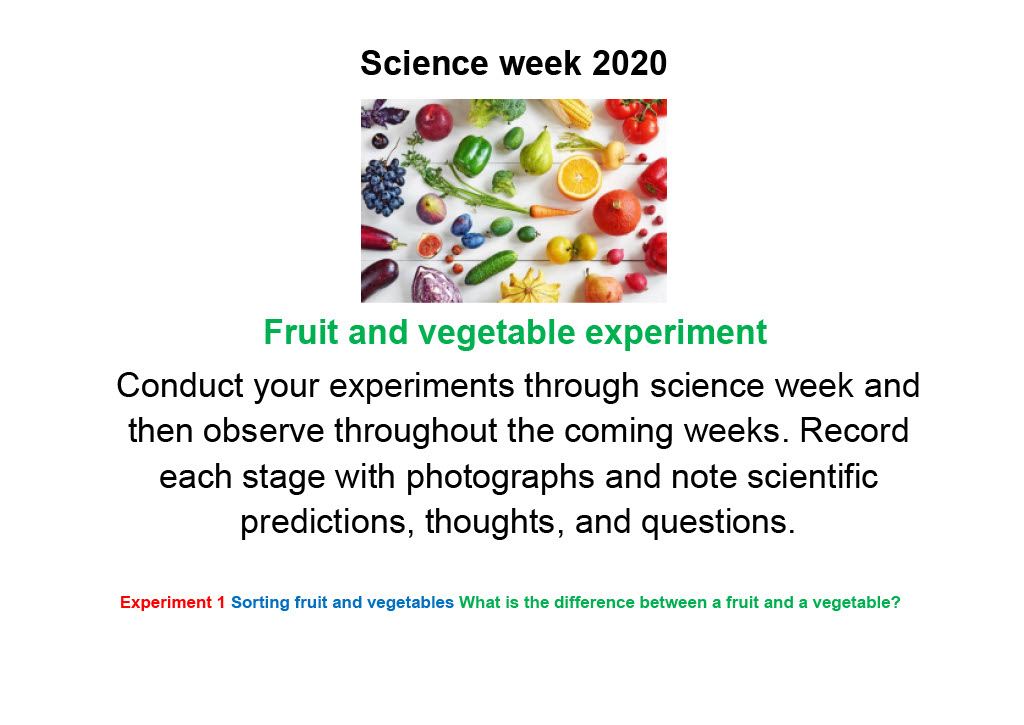 Science week 2020

Fruit and vegetable experiment

Conduct your experiments through science week and then observe throughout the coming weeks. Record each stage with photographs and note scientific predictions, thoughts, and questions.

Experiment 1 Sorting fruit and vegetables What is the difference between a fruit and a vegetable?